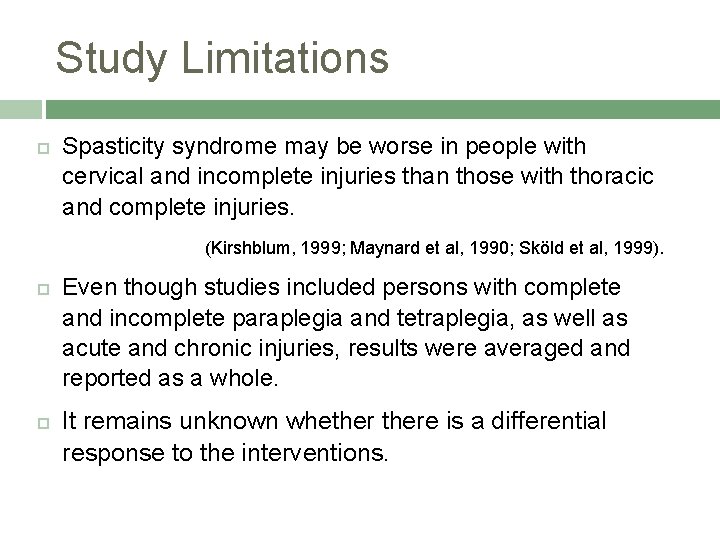 Study Limitations

Spasticity syndrome may be worse in people with cervical and incomplete injuries than those with thoracic and complete injuries.

(Kirshblum, 1999; Maynard et al, 1990; Sköld et al, 1999).

Even though studies included persons with complete and incomplete paraplegia and tetraplegia, as well as acute and chronic injuries, results were averaged and reported as a whole.

It remains unknown whether there is a differential response to the interventions.